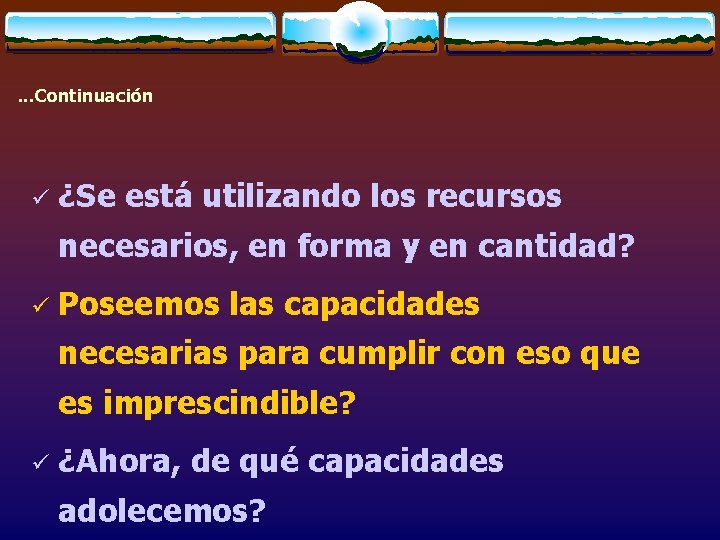 ...Continuación

✓ ¿Se está utilizando los recursos necesarios, en forma y en cantidad?

✓ Poseemos las capacidades necesarias para cumplir con eso que es imprescindible?

✓ ¿Ahora, de qué capacidades adolecemos?